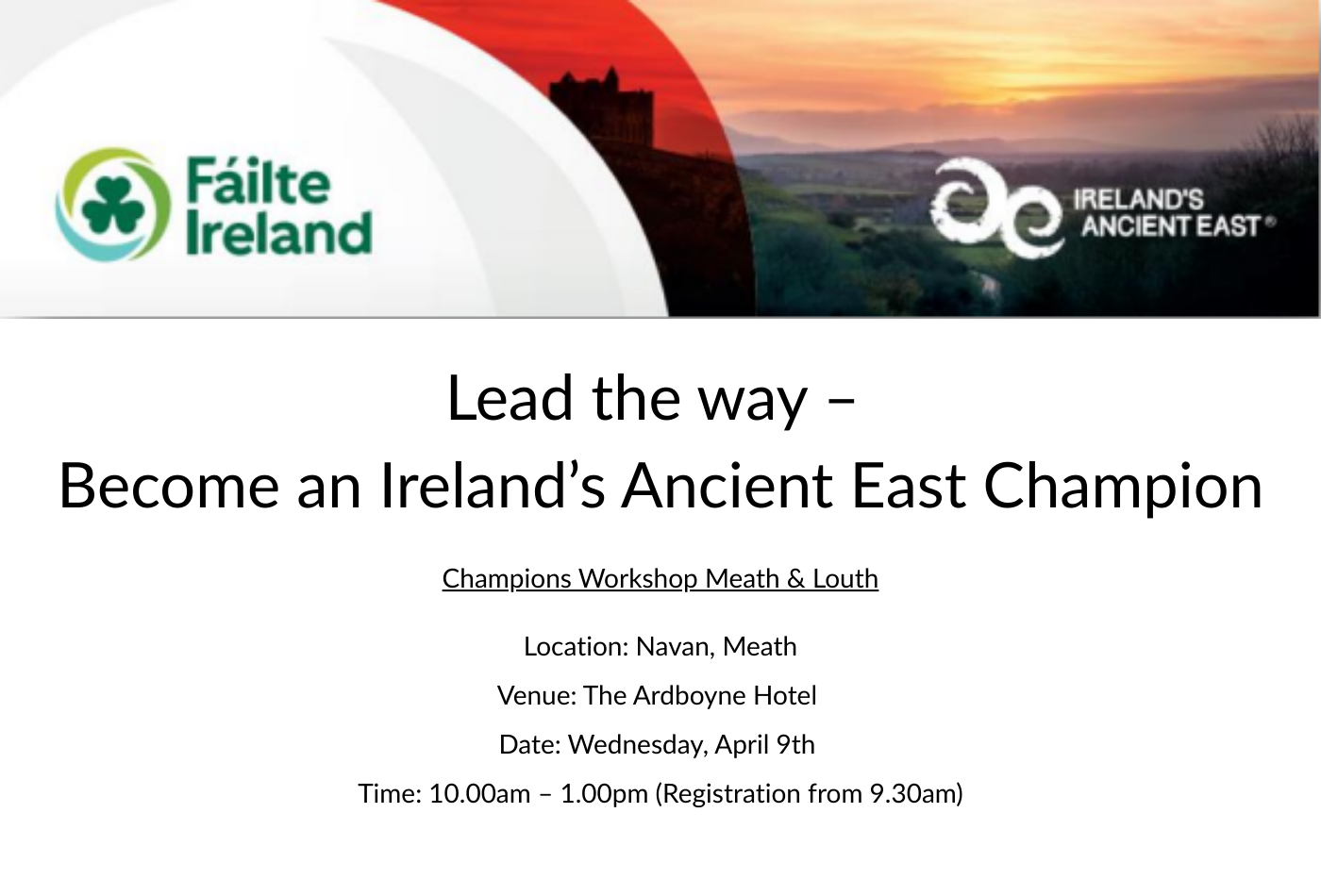 Fáilte Ireland

IRELAND'S ANCIENT EAST®

Lead the way –
Become an Ireland's Ancient East Champion

Champions Workshop Meath & Louth

Location: Navan, Meath

Venue: The Ardboyne Hotel

Date: Wednesday, April 9th

Time: 10.00am – 1.00pm (Registration from 9.30am)